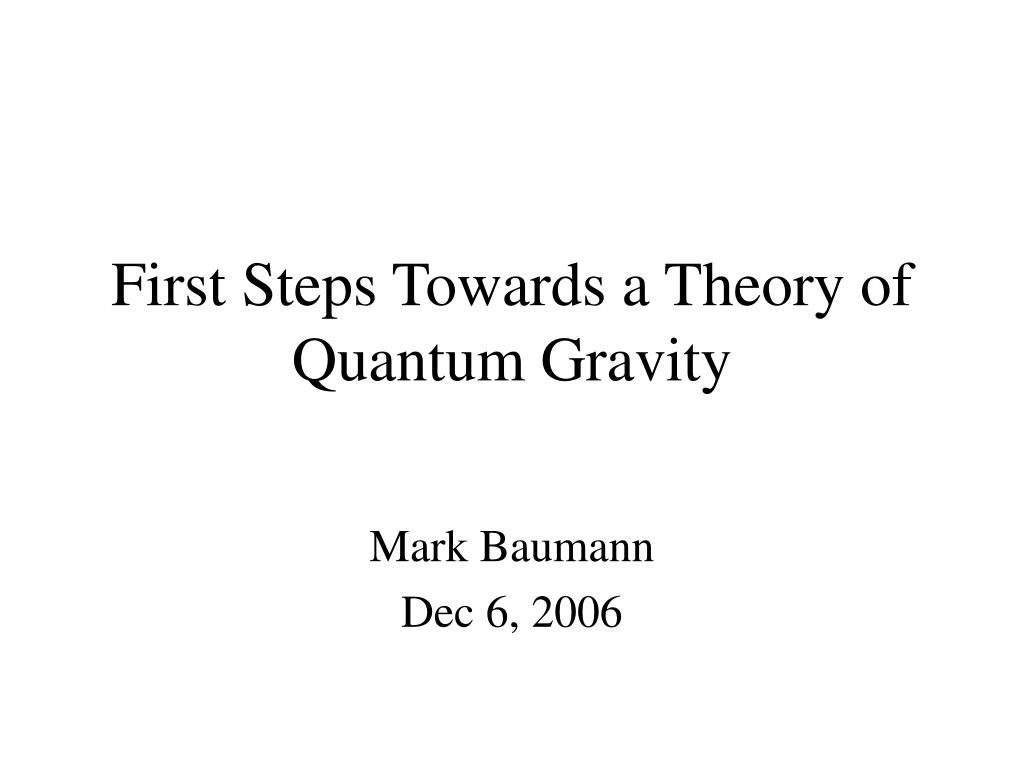 First Steps Towards a Theory of Quantum Gravity

Mark Baumann
Dec 6, 2006